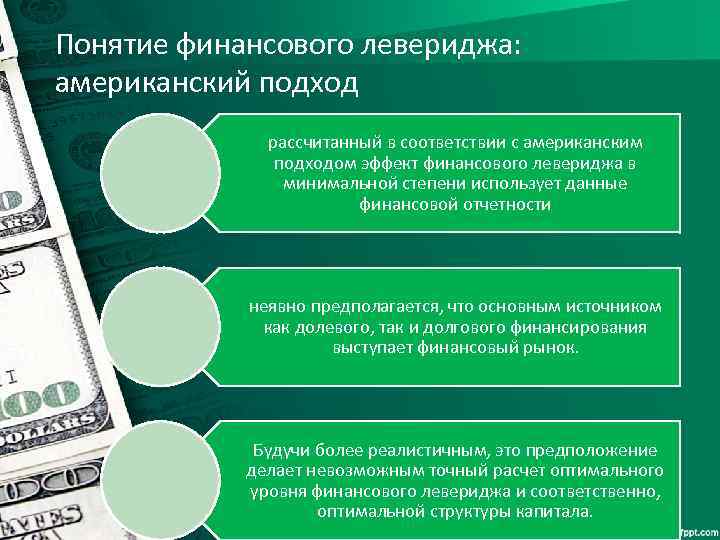 Понятие финансового левериджа: американский подход

рассчитанный в соответствии с американским подходом эффект финансового левериджа в минимальной степени использует данные финансовой отчетности

неявно предполагается, что основным источником как долевого, так и долгового финансирования выступает финансовый рынок.

Будучи более реалистичным, это предположение делает невозможным точный расчет оптимального уровня финансового левериджа и соответственно, оптимальной структуры капитала.

fppt.com